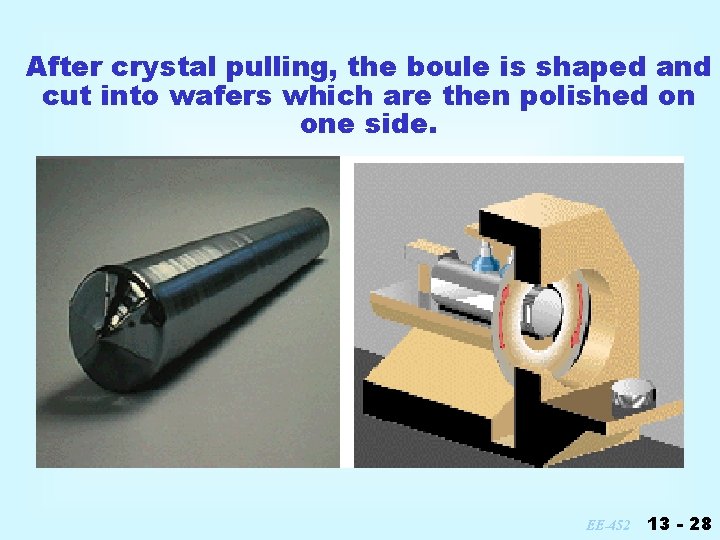 After crystal pulling, the boule is shaped and cut into wafers which are then polished on one side.

EE-452 13 - 28